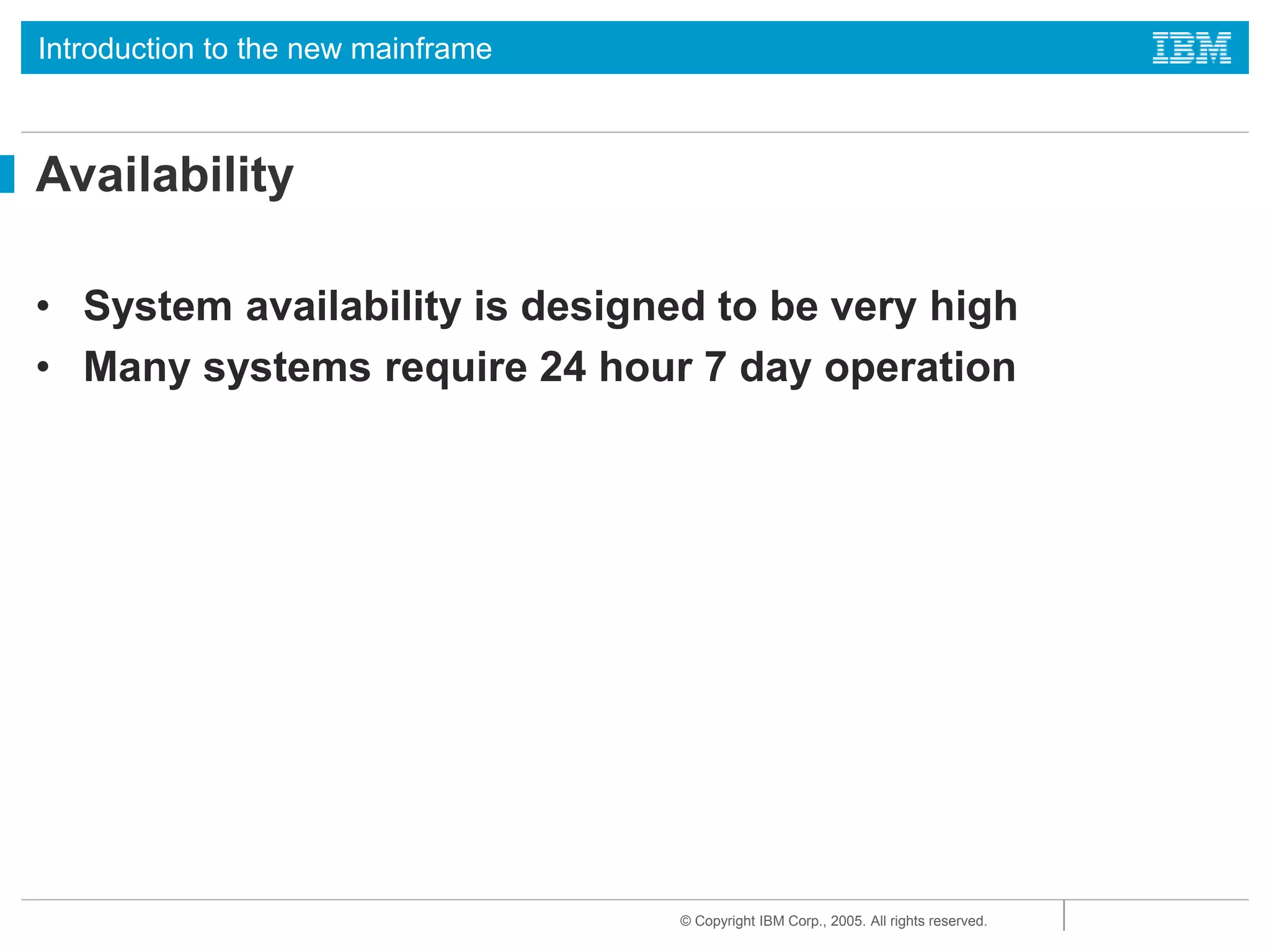 Introduction to the new mainframe

IBM

Availability

• System availability is designed to be very high
• Many systems require 24 hour 7 day operation

© Copyright IBM Corp., 2005. All rights reserved.